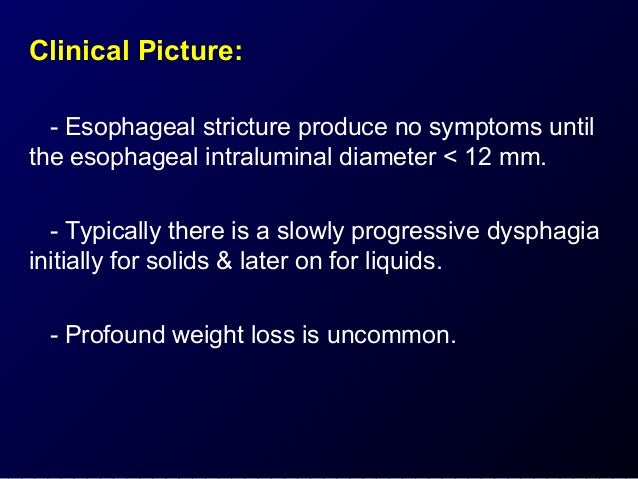 Clinical Picture:

- Esophageal stricture produce no symptoms until the esophageal intraluminal diameter < 12 mm.

- Typically there is a slowly progressive dysphagia initially for solids & later on for liquids.

- Profound weight loss is uncommon.